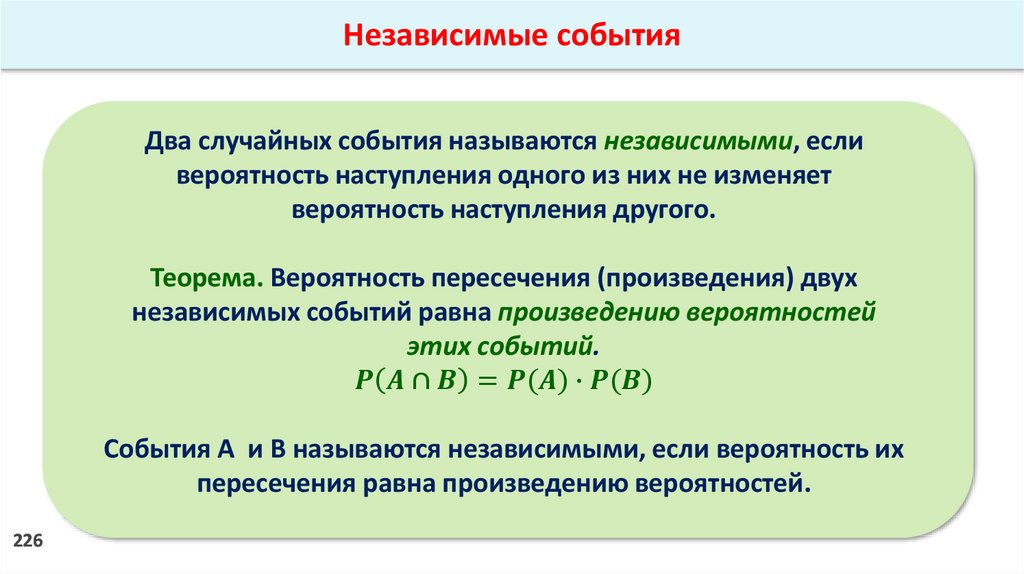 Независимые события

Два случайных события называются независимыми, если вероятность наступления одного из них не изменяет вероятность наступления другого.

Теорема. Вероятность пересечения (произведения) двух независимых событий равна произведению вероятностей этих событий.
$P(A \cap B) = P(A) \cdot P(B)$

События А и В называются независимыми, если вероятность их пересечения равна произведению вероятностей.

226